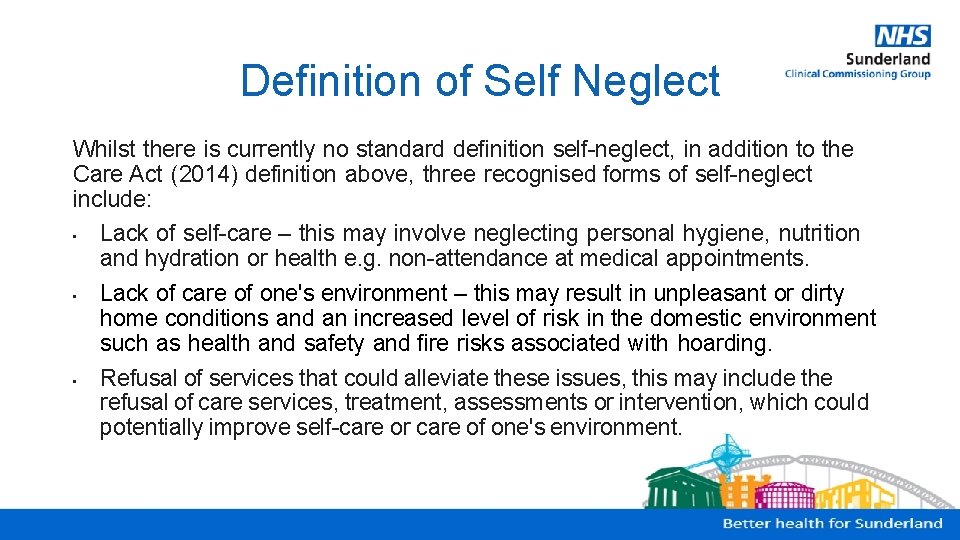 NHS
Sunderland
Clinical Commissioning Group

Definition of Self Neglect

Whilst there is currently no standard definition self-neglect, in addition to the Care Act (2014) definition above, three recognised forms of self-neglect include:

• Lack of self-care – this may involve neglecting personal hygiene, nutrition and hydration or health e.g. non-attendance at medical appointments.
• Lack of care of one's environment – this may result in unpleasant or dirty home conditions and an increased level of risk in the domestic environment such as health and safety and fire risks associated with hoarding.
• Refusal of services that could alleviate these issues, this may include the refusal of care services, treatment, assessments or intervention, which could potentially improve self-care or care of one's environment.

Better health for Sunderland